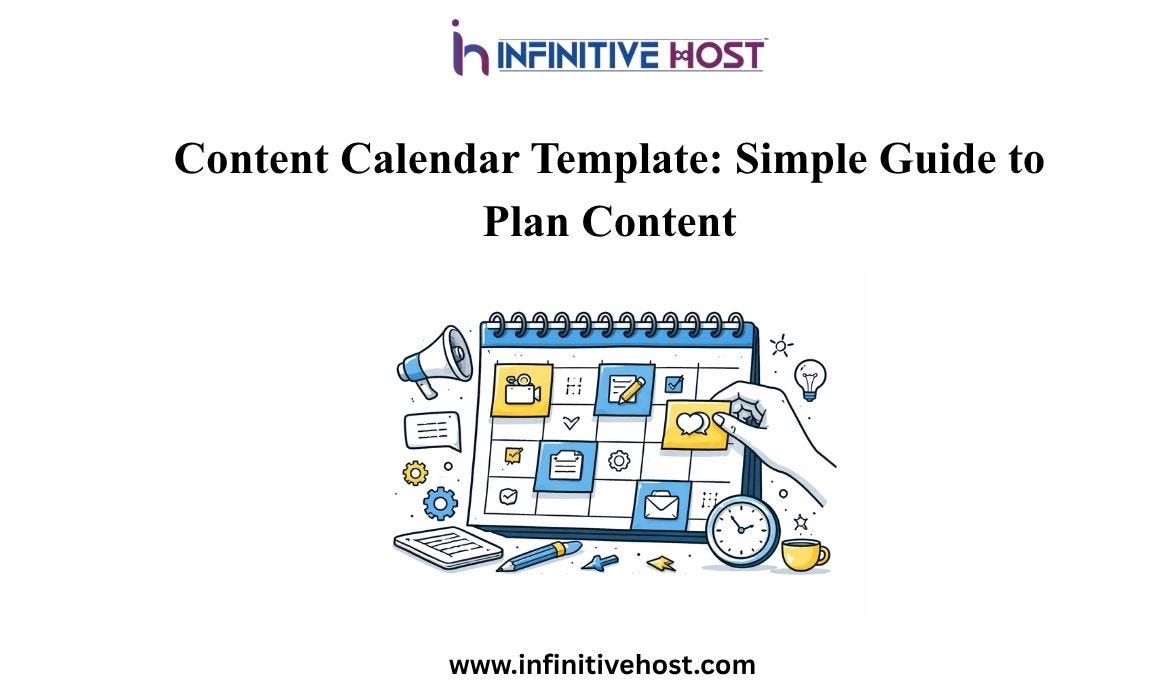 INFINITIVE HOST

Content Calendar Template: Simple Guide to Plan Content

www.infinitivehost.com